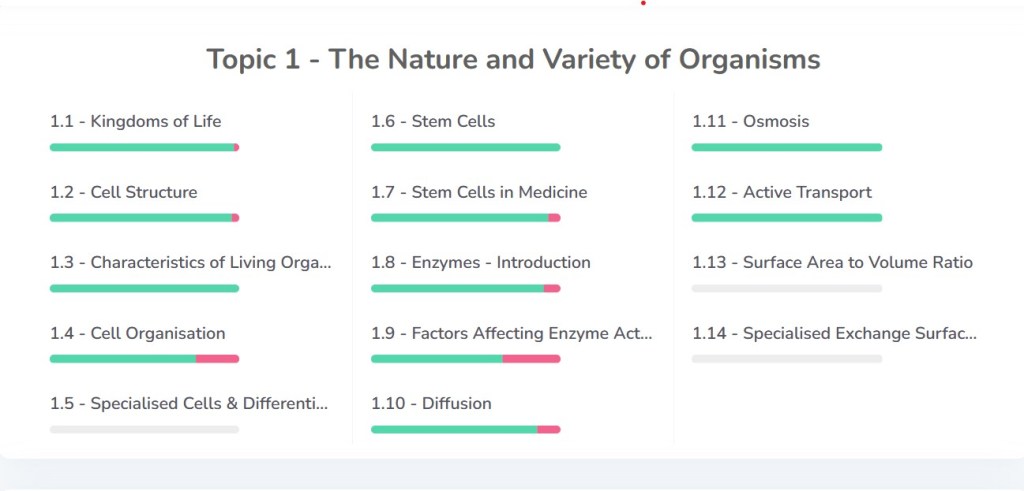 Topic 1 - The Nature and Variety of Organisms

1.1 - Kingdoms of Life

1.2 - Cell Structure

1.3 - Characteristics of Living Orga...

1.4 - Cell Organisation

1.5 - Specialised Cells & Differenti...

1.6 - Stem Cells

1.7 - Stem Cells in Medicine

1.8 - Enzymes - Introduction

1.9 - Factors Affecting Enzyme Act...

1.10 - Diffusion

1.11 - Osmosis

1.12 - Active Transport

1.13 - Surface Area to Volume Ratio

1.14 - Specialised Exchange Surfac...